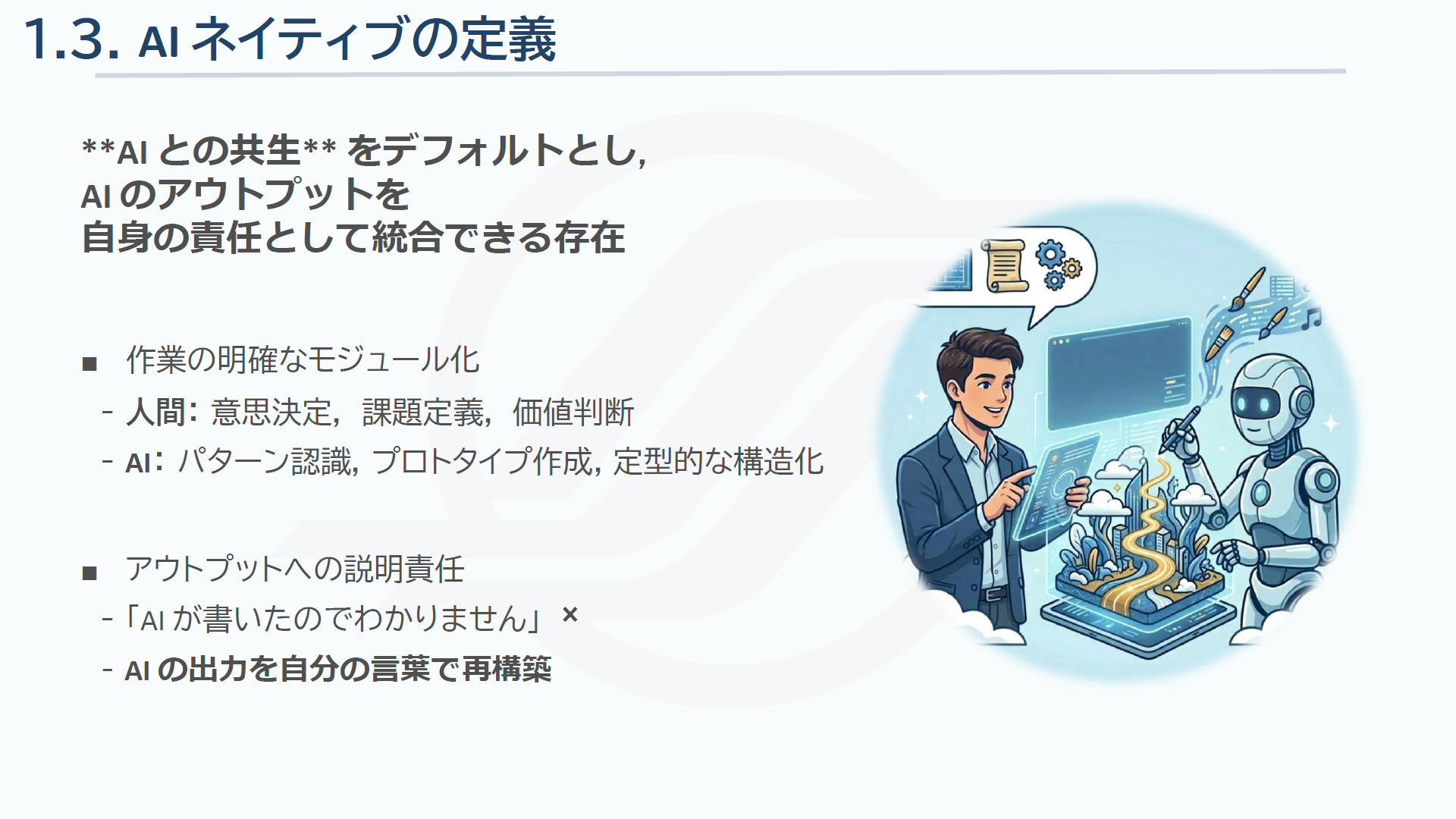 1.3. AI ネイティブの定義

**AI との共生** をデフォルトとし,
AI のアウトプットを
自身の責任として統合できる存在

■ 作業の明確なモジュール化
- 人間: 意思決定, 課題定義, 価値判断
- AI: パターン認識, プロトタイプ作成, 定型的な構造化

■ アウトプットへの説明責任
- 「AI が書いたのでわかりません」 ×
- AI の出力を自分の言葉で再構築